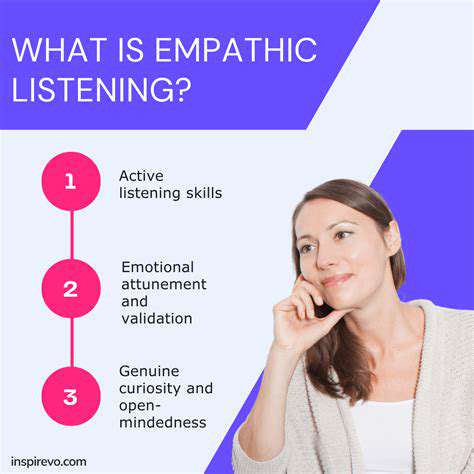 WHAT IS EMPATHIC LISTENING?

1

Active listening skills

2

Emotional attunement and validation

3

Genuine curiosity and open-mindedness

inspirevo.com